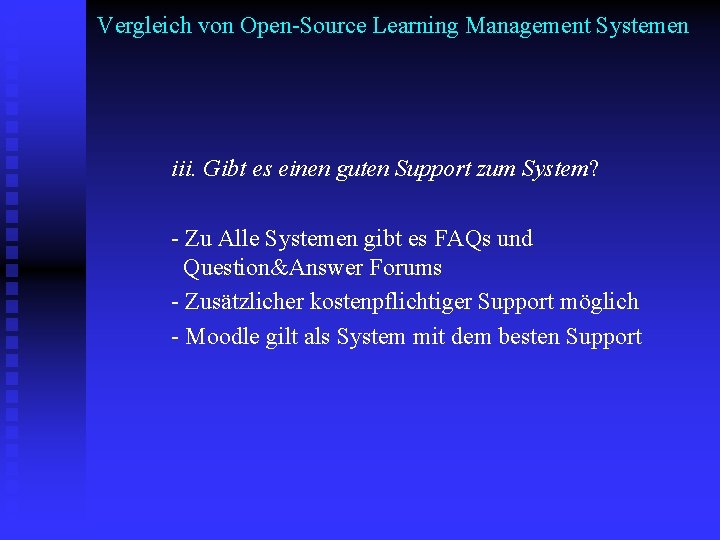 Vergleich von Open-Source Learning Management Systemen

iii. Gibt es einen guten Support zum System?

- Zu Alle Systemen gibt es FAQs und Question&Answer Forums
- Zusätzlicher kostenpflichtiger Support möglich
- Moodle gilt als System mit dem besten Support